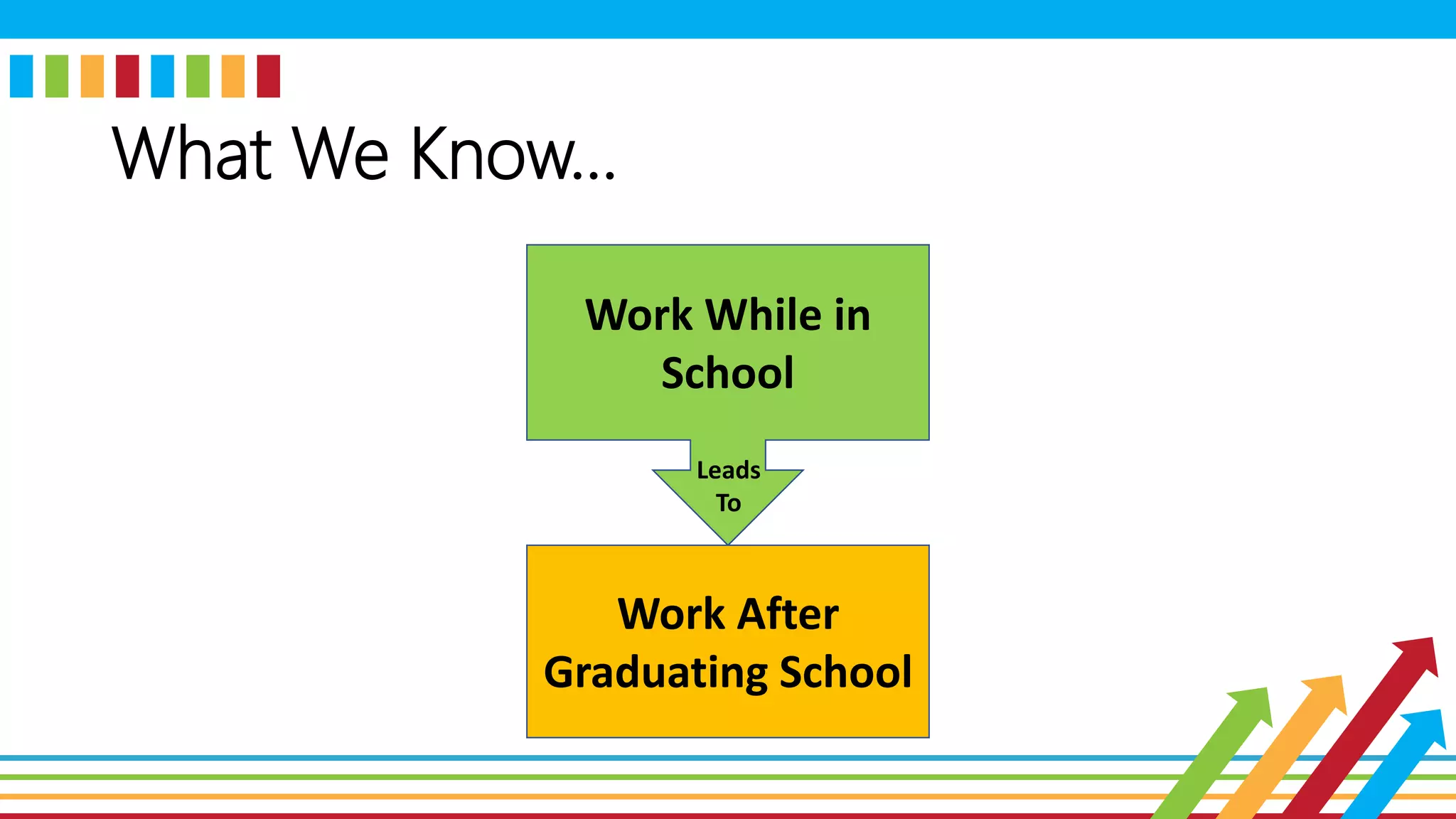 What We Know…

Work While in School

Leads To

Work After Graduating School